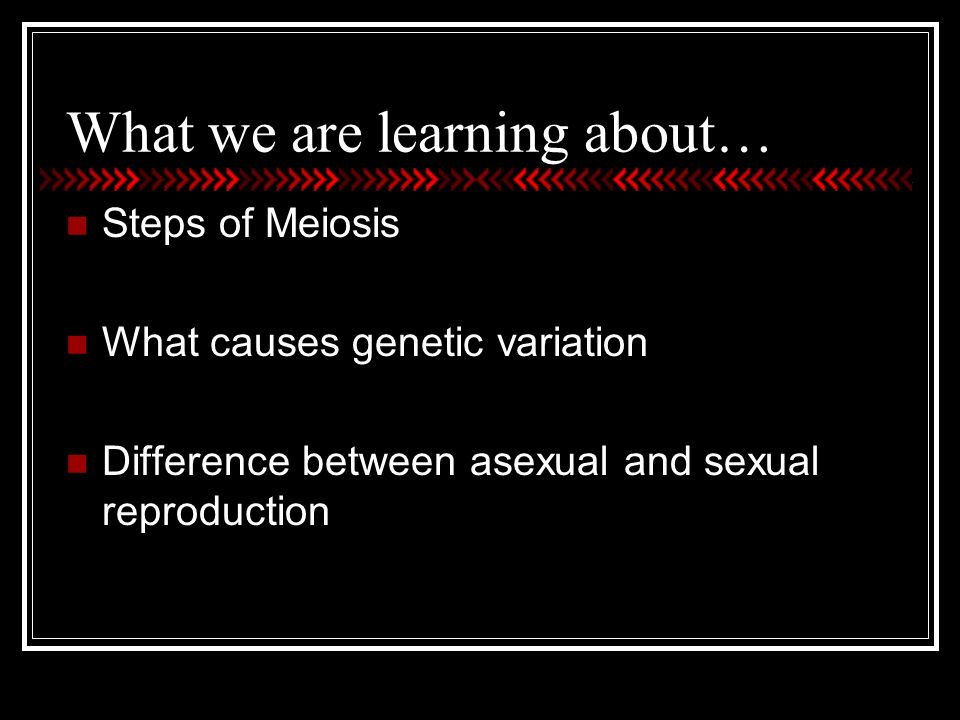 What we are learning about…

Steps of Meiosis

What causes genetic variation

Difference between asexual and sexual reproduction